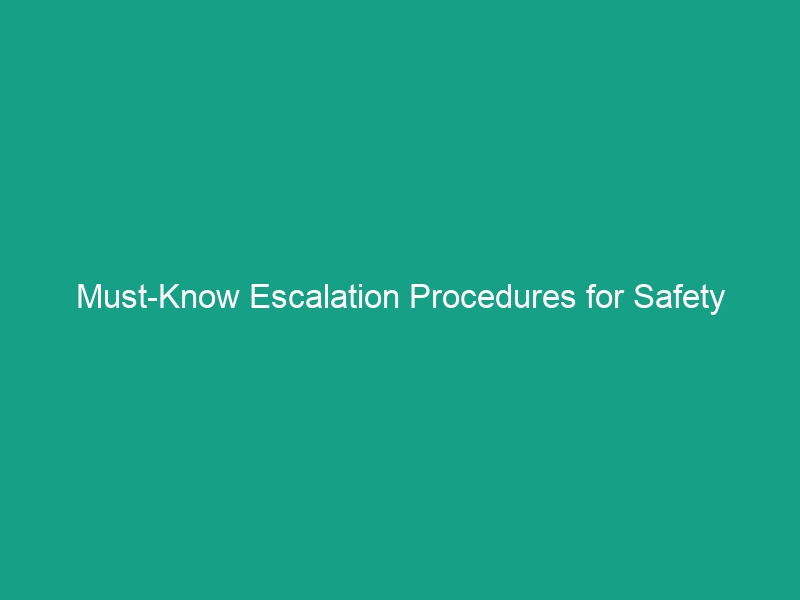 Must-Know Escalation Procedures for Safety